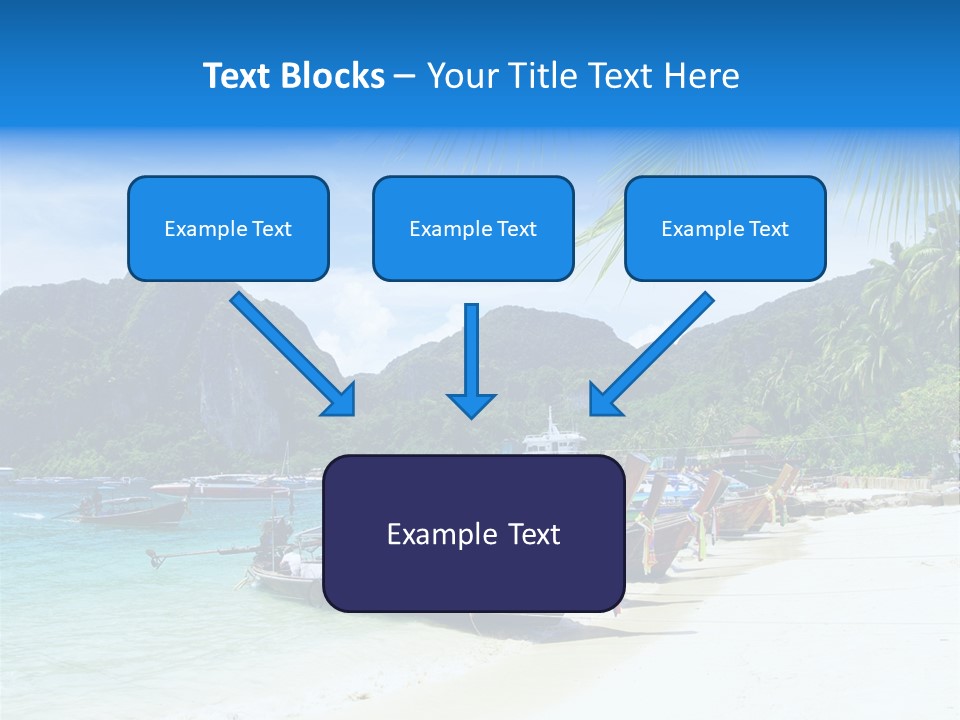 Text Blocks – Your Title Text Here

Example Text

Example Text

Example Text

Example Text